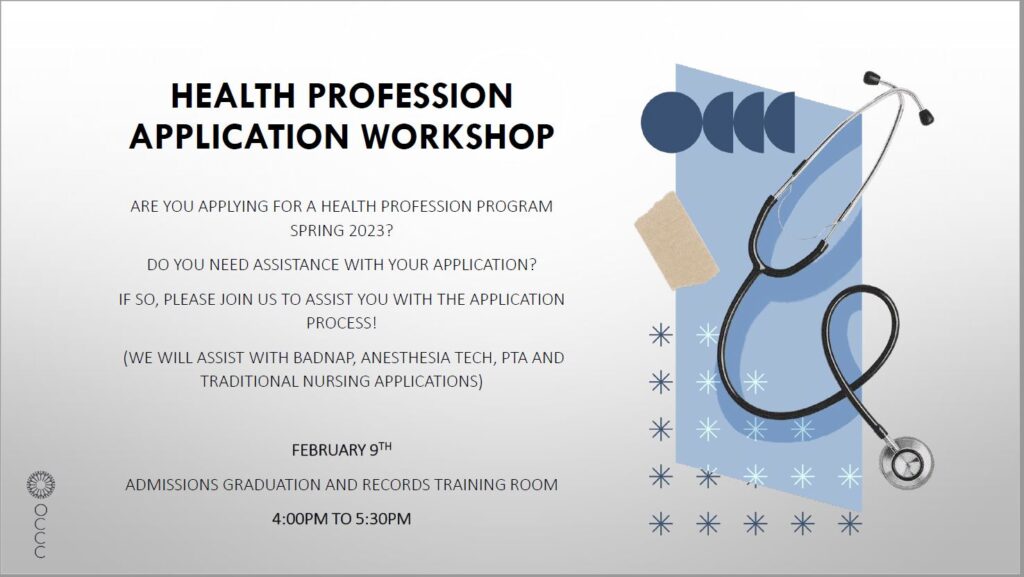 HEALTH PROFESSION APPLICATION WORKSHOP

ARE YOU APPLYING FOR A HEALTH PROFESSION PROGRAM SPRING 2023?

DO YOU NEED ASSISTANCE WITH YOUR APPLICATION?

IF SO, PLEASE JOIN US TO ASSIST YOU WITH THE APPLICATION PROCESS!

(WE WILL ASSIST WITH BADNAP, ANESTHESIA TECH, PTA AND TRADITIONAL NURSING APPLICATIONS)

FEBRUARY 9$^{TH}$

ADMISSIONS GRADUATION AND RECORDS TRAINING ROOM

4:00PM TO 5:30PM

OCCC